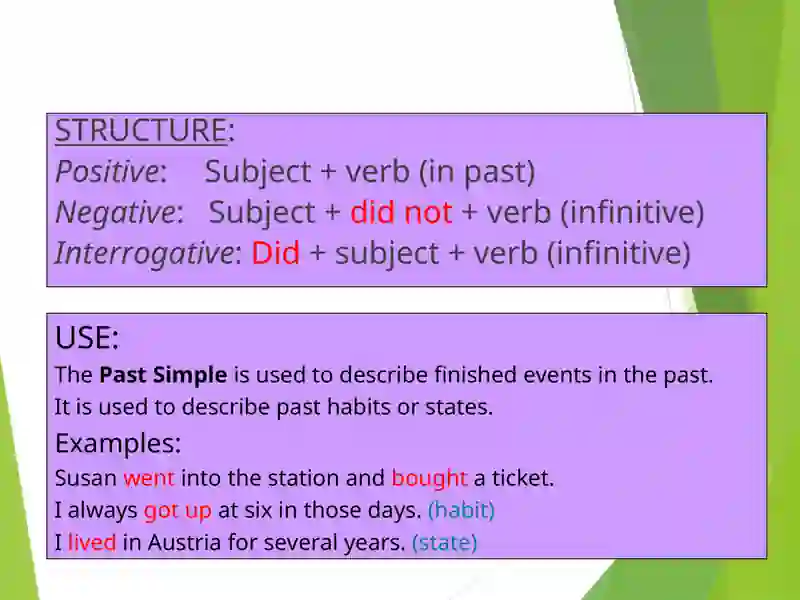 STRUCTURE:
Positive: Subject + verb (in past)
Negative: Subject + did not + verb (infinitive)
Interrogative: Did + subject + verb (infinitive)

USE:
The Past Simple is used to describe finished events in the past.
It is used to describe past habits or states.
Examples:
Susan went into the station and bought a ticket.
I always got up at six in those days. (habit)
I lived in Austria for several years. (state)